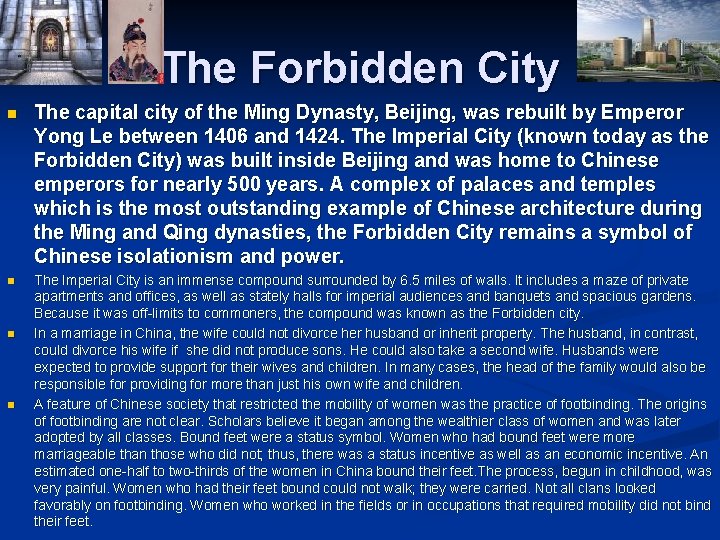 The Forbidden City

The capital city of the Ming Dynasty, Beijing, was rebuilt by Emperor Yong Le between 1406 and 1424. The Imperial City (known today as the Forbidden City) was built inside Beijing and was home to Chinese emperors for nearly 500 years. A complex of palaces and temples which is the most outstanding example of Chinese architecture during the Ming and Qing dynasties, the Forbidden City remains a symbol of Chinese isolationism and power.

The Imperial City is an immense compound surrounded by 6.5 miles of walls. It includes a maze of private apartments and offices, as well as stately halls for imperial audiences and banquets and spacious gardens. Because it was off-limits to commoners, the compound was known as the Forbidden city.

In a marriage in China, the wife could not divorce her husband or inherit property. The husband, in contrast, could divorce his wife if she did not produce sons. He could also take a second wife. Husbands were expected to provide support for their wives and children. In many cases, the head of the family would also be responsible for providing for more than just his own wife and children.

A feature of Chinese society that restricted the mobility of women was the practice of footbinding. The origins of footbinding are not clear. Scholars believe it began among the wealthier class of women and was later adopted by all classes. Bound feet were a status symbol. Women who had bound feet were more marriageable than those who did not; thus, there was a status incentive as well as an economic incentive. An estimated one-half to two-thirds of the women in China bound their feet.The process, begun in childhood, was very painful. Women who had their feet bound could not walk; they were carried. Not all clans looked favorably on footbinding. Women who worked in the fields or in occupations that required mobility did not bind their feet.